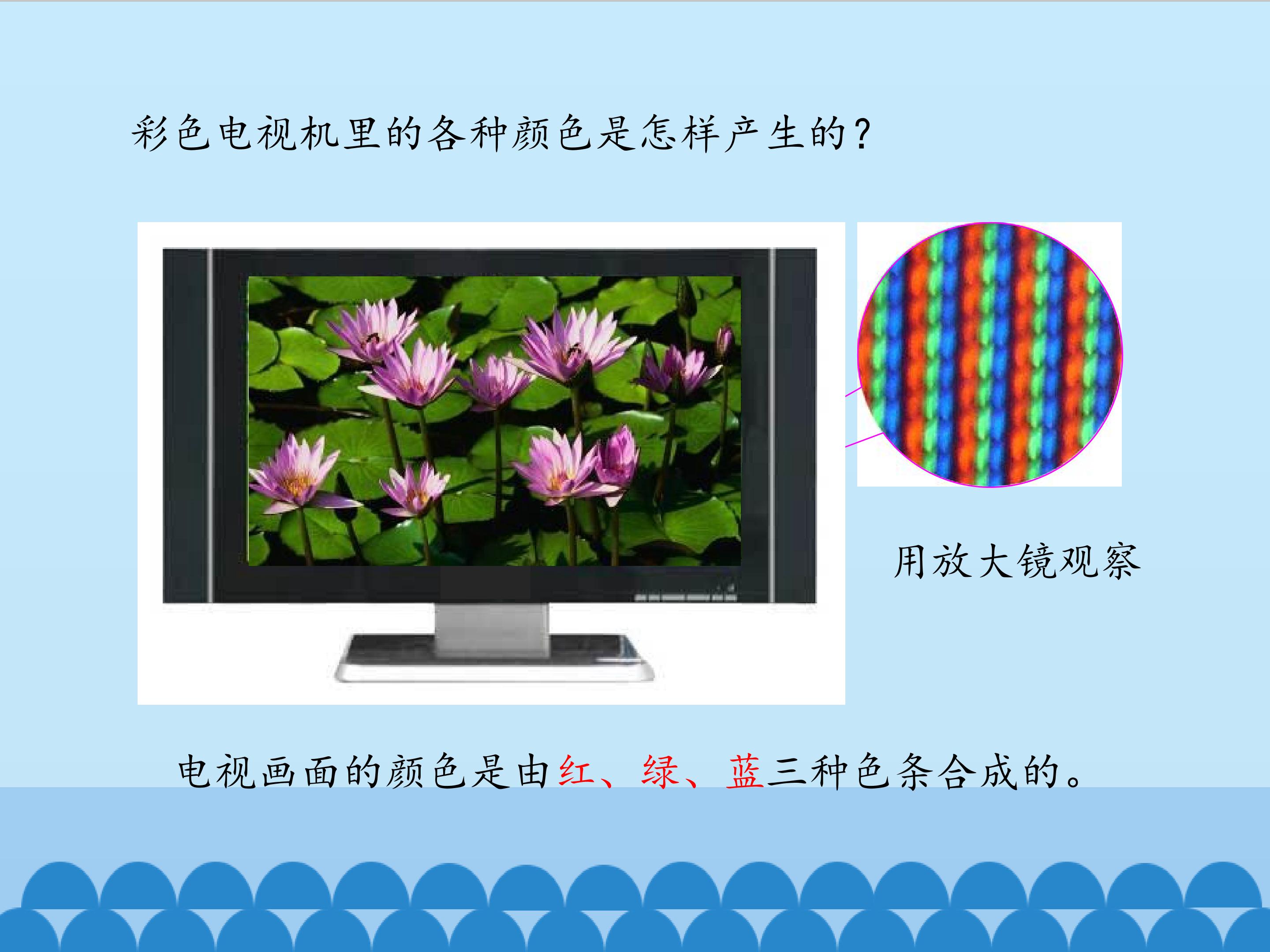 彩色电视机里的各种颜色是怎样产生的？

用放大镜观察

电视画面的颜色是由红、绿、蓝三种色条合成的。